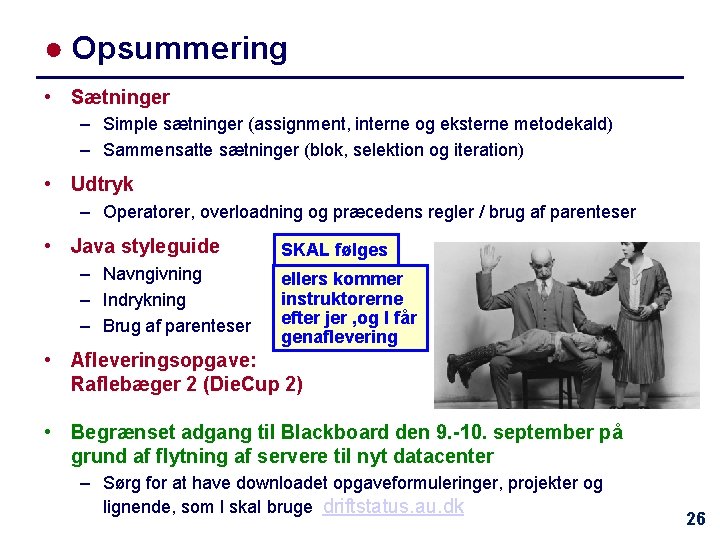 ● Opsummering

• Sætninger
– Simple sætninger (assignment, interne og eksterne metodekald)
– Sammensatte sætninger (blok, selektion og iteration)

• Udtryk
– Operatorer, overloadning og præcedens regler / brug af parenteser

• Java styleguide
– Navngivning
– Indrykning
– Brug af parenteser

SKAL følges

ellers kommer instruktorerne efter jer ,og I får genaflevering

• Afleveringsopgave: Raflebæger 2 (DieCup 2)

• Begrænset adgang til Blackboard den 9.-10. september på grund af flytning af servere til nyt datacenter
– Sørg for at have downloadet opgaveformuleringer, projekter og lignende, som I skal bruge driftstatus.au.dk

26